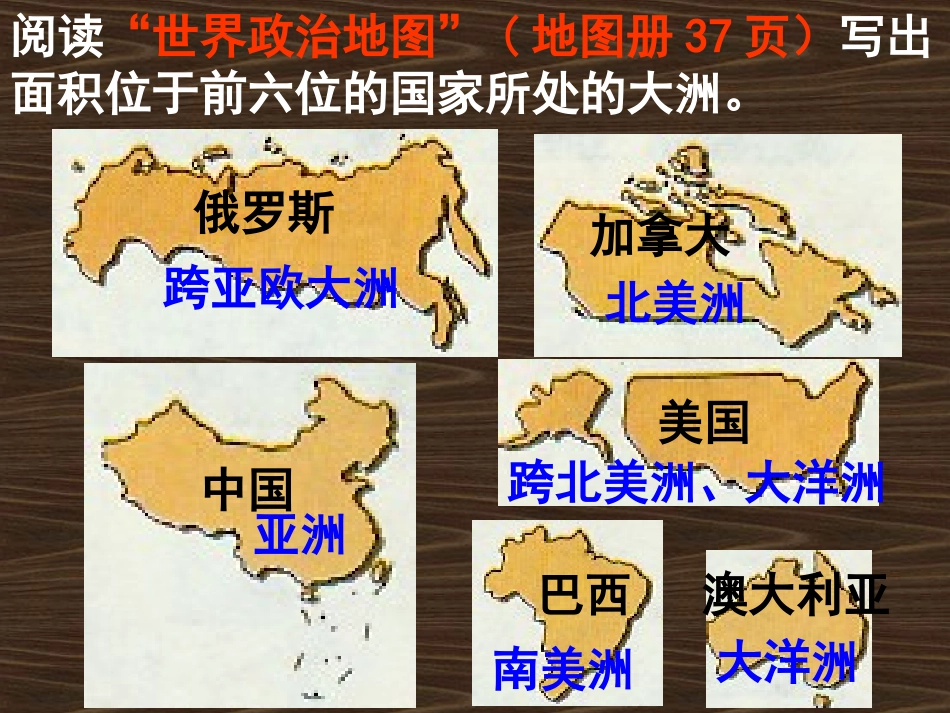 阅读“世界政治地图”（地图册 37 页）写出面积位于前六位的国家所处的大洲。

俄罗斯
跨亚欧大洲

加拿大
北美洲

中国
亚洲

美国
跨北美洲、大洋洲

巴西
南美洲

澳大利亚
大洋洲